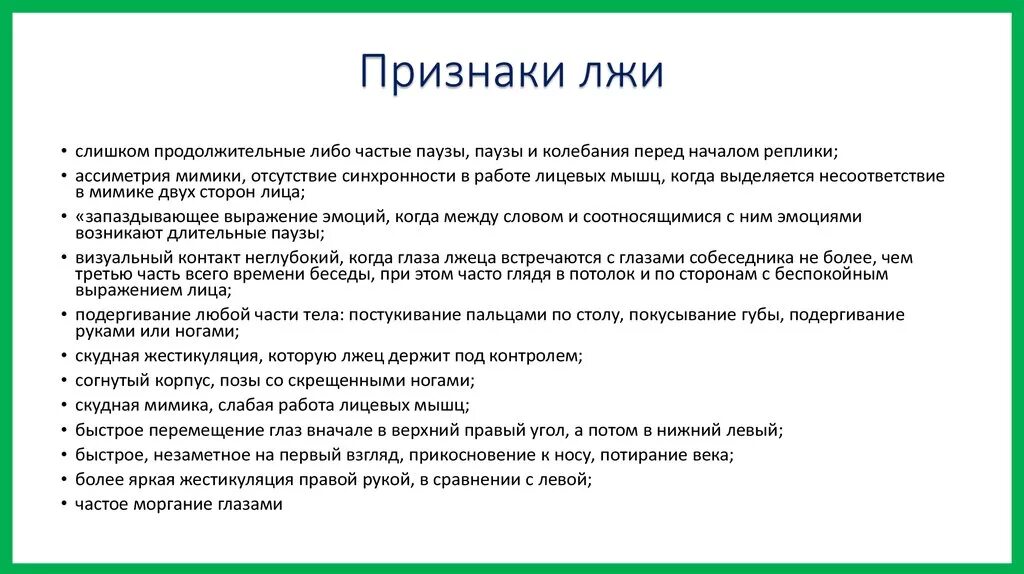 Признаки лжи

• слишком продолжительные либо частые паузы, паузы и колебания перед началом реплики;
• ассиметрия мимики, отсутствие синхронности в работе лицевых мышц, когда выделяется несоответствие в мимике двух сторон лица;
• «запаздывающее выражение эмоций, когда между словом и соотносящимися с ним эмоциями возникают длительные паузы;
• визуальный контакт неглубокий, когда глаза лжеца встречаются с глазами собеседника не более, чем третью часть всего времени беседы, при этом часто глядя в потолок и по сторонам с беспокойным выражением лица;
• подергивание любой части тела: постукивание пальцами по столу, покусывание губы, подергивание руками или ногами;
• скудная жестикуляция, которую лжец держит под контролем;
• согнутый корпус, позы со скрещенными ногами;
• скудная мимика, слабая работа лицевых мышц;
• быстрое перемещение глаз вначале в верхний правый угол, а потом в нижний левый;
• быстрое, незаметное на первый взгляд, прикосновение к носу, потирание века;
• более яркая жестикуляция правой рукой, в сравнении с левой;
• частое моргание глазами